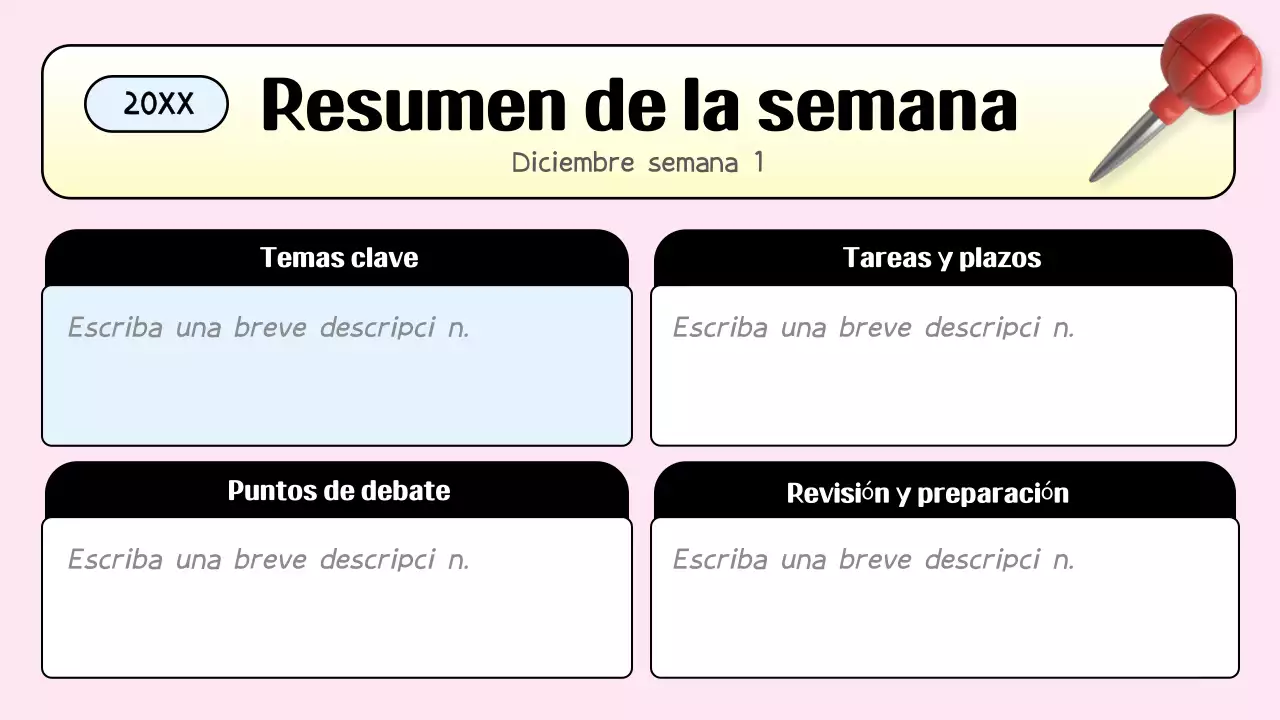 20XX

Resumen de la semana

Diciembre semana 1

Temas clave

Escriba una breve descripci n.

Tareas y plazos

Escriba una breve descripci n.

Puntos de debate

Escriba una breve descripci n.

Revisión y preparación

Escriba una breve descripci n.